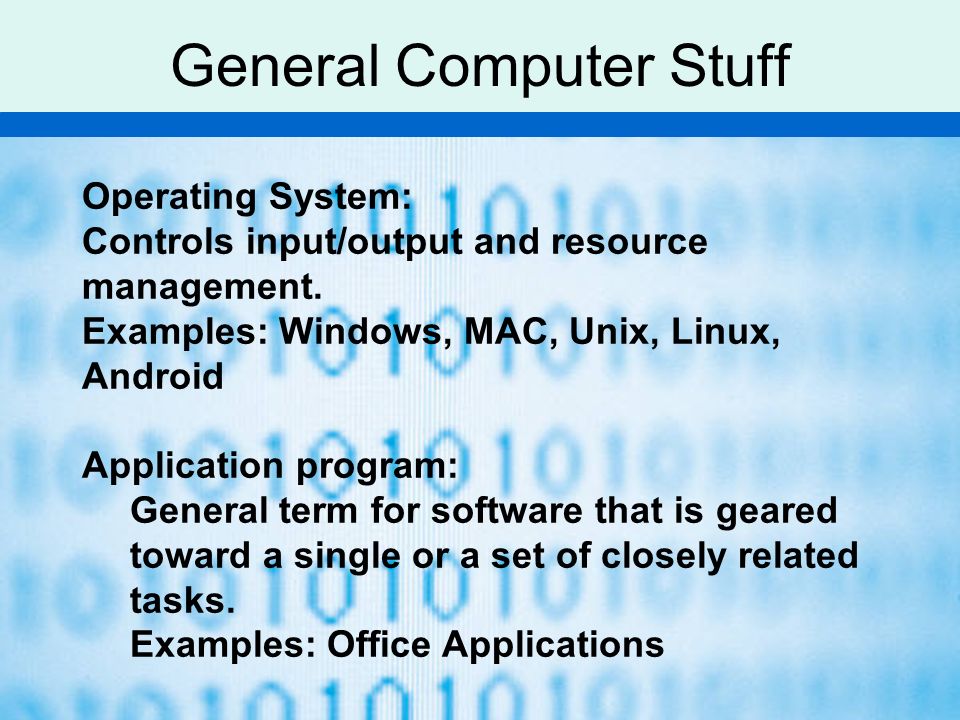 General Computer Stuff

Operating System:
Controls input/output and resource management.
Examples: Windows, MAC, Unix, Linux, Android

Application program:
General term for software that is geared toward a single or a set of closely related tasks.
Examples: Office Applications